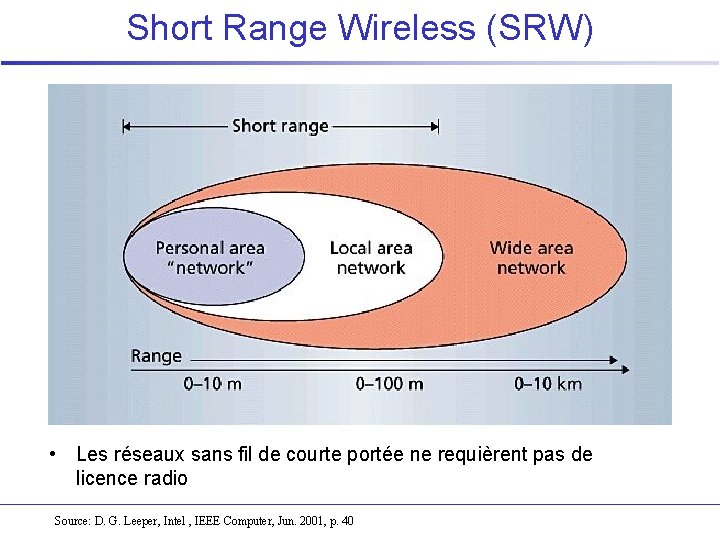 Short Range Wireless (SRW)

Short range

Personal area "network"

Local area network

Wide area network

Range

0–10 m

0–100 m

0–10 km

• Les réseaux sans fil de courte portée ne requièrent pas de licence radio

Source: D. G. Leeper, Intel , IEEE Computer, Jun. 2001, p. 40